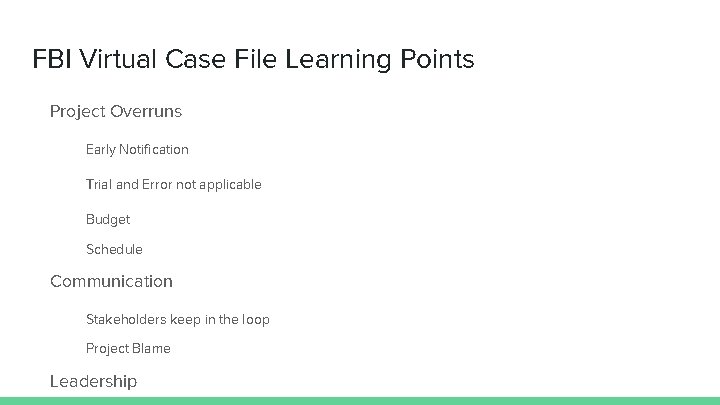 FBI Virtual Case File Learning Points

Project Overruns

Early Notification

Trial and Error not applicable

Budget

Schedule

Communication

Stakeholders keep in the loop

Project Blame

Leadership